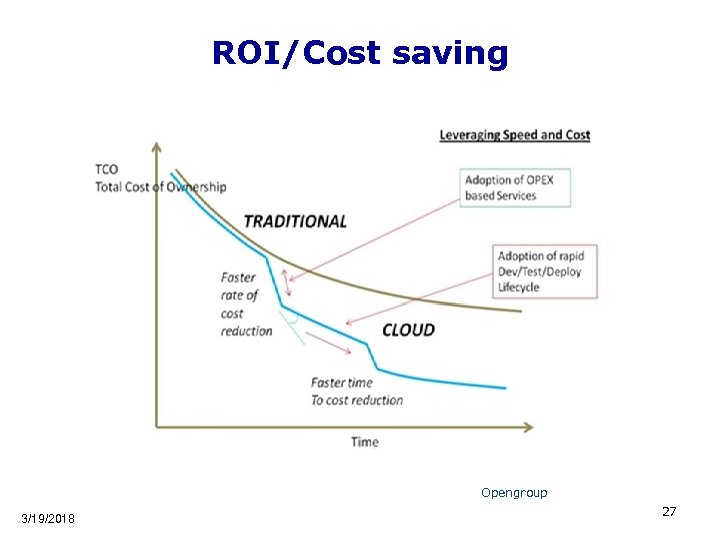 ROI/Cost saving

Leveraging Speed and Cost

TCO
Total Cost of Ownership

Adoption of OPEX based Services

TRADITIONAL

Adoption of rapid Dev/Test/Deploy Lifecycle

Faster rate of cost reduction

CLOUD

Faster time To cost reduction

Time

Opengroup

3/19/2018

27